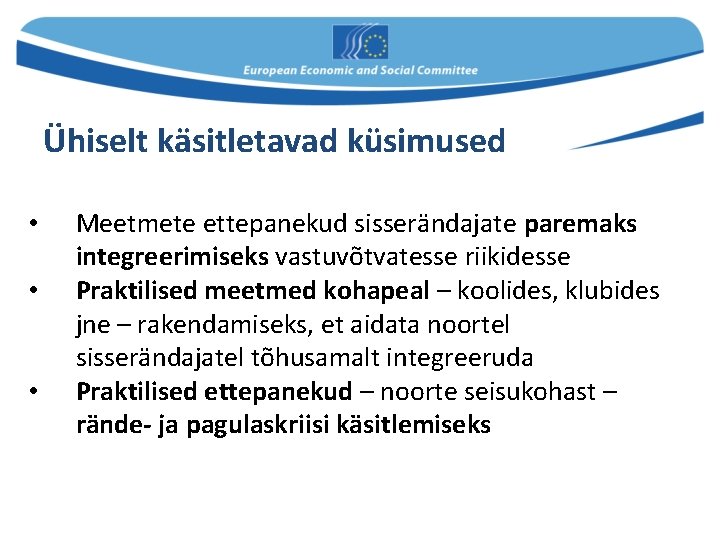 European Economic and Social Committee

Ühiselt käsitletavad küsimused

• Meetmete ettepanekud sisserändajate paremaks integreerimiseks vastuvõtvatesse riikidesse
• Praktilised meetmed kohapeal – koolides, klubides jne – rakendamiseks, et aidata noortel sisserändajatel tõhusamalt integreeruda
• Praktilised ettepanekud – noorte seisukohast – rände- ja pagulaskriisi käsitlemiseks